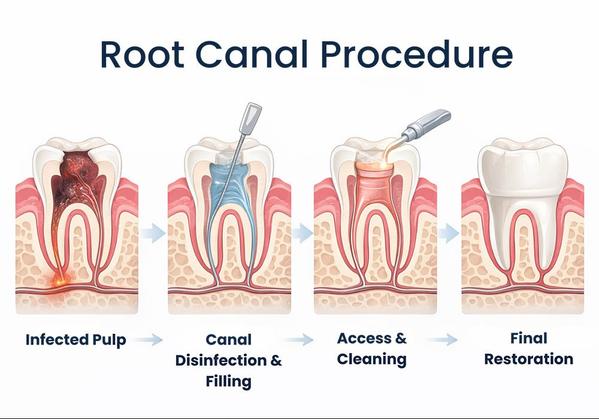 Root Canal Procedure

Infected Pulp

Canal Disinfection & Filling

Access & Cleaning

Final Restoration